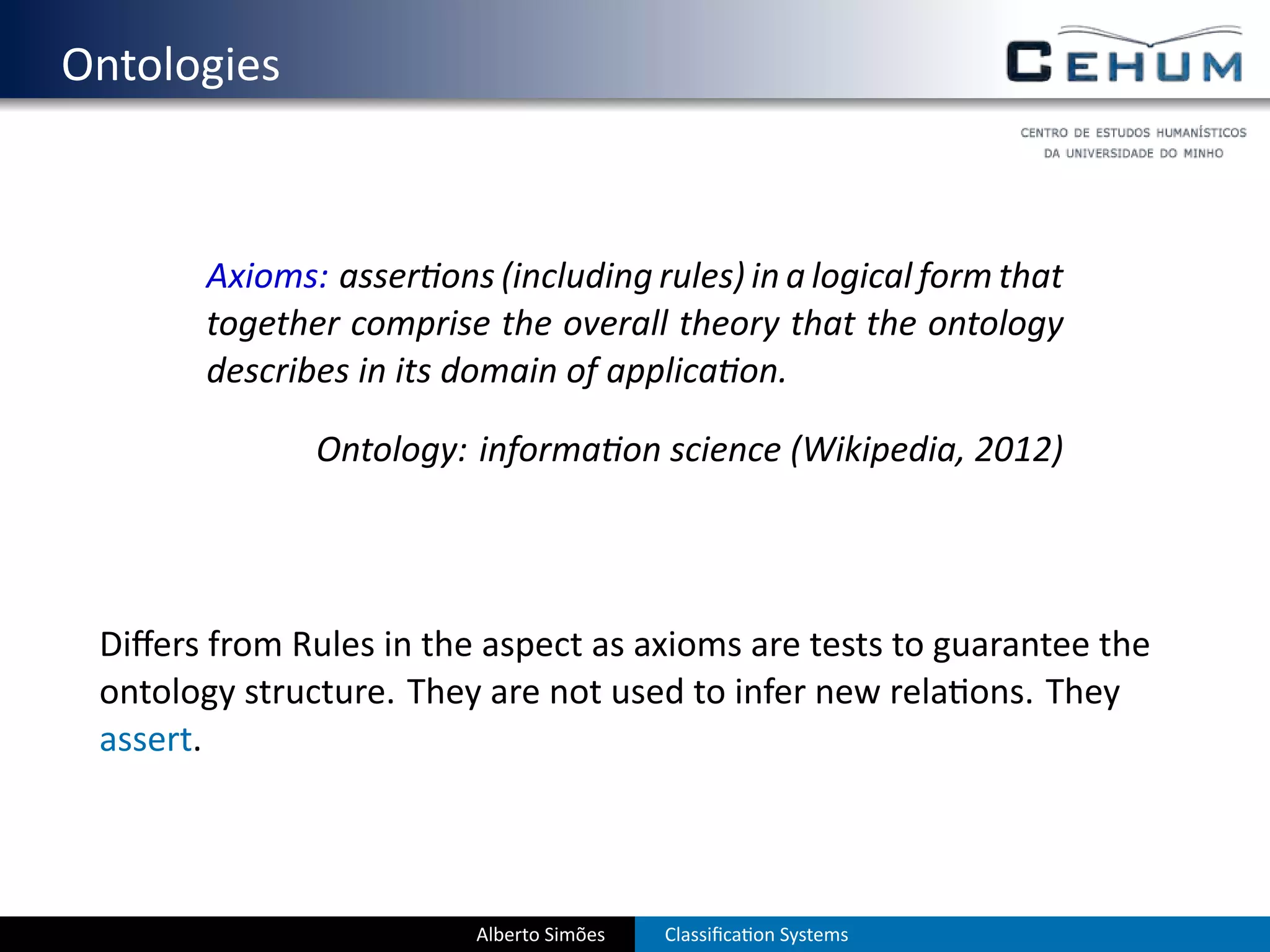 Ontologies

CEHUM

CENTRO DE ESTUDOS HUMANÍSTICOS
DA UNIVERSIDADE DO MINHO

Axioms: assertions (including rules) in a logical form that together comprise the overall theory that the ontology describes in its domain of application.

Ontology: information science (Wikipedia, 2012)

Differs from Rules in the aspect as axioms are tests to guarantee the ontology structure. They are not used to infer new relations. They assert.

Alberto Simões

Classification Systems